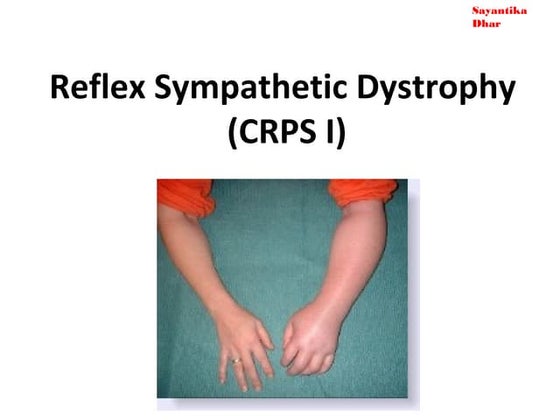 Sayantika Dhar

Reflex Sympathetic Dystrophy
(CRPS I)